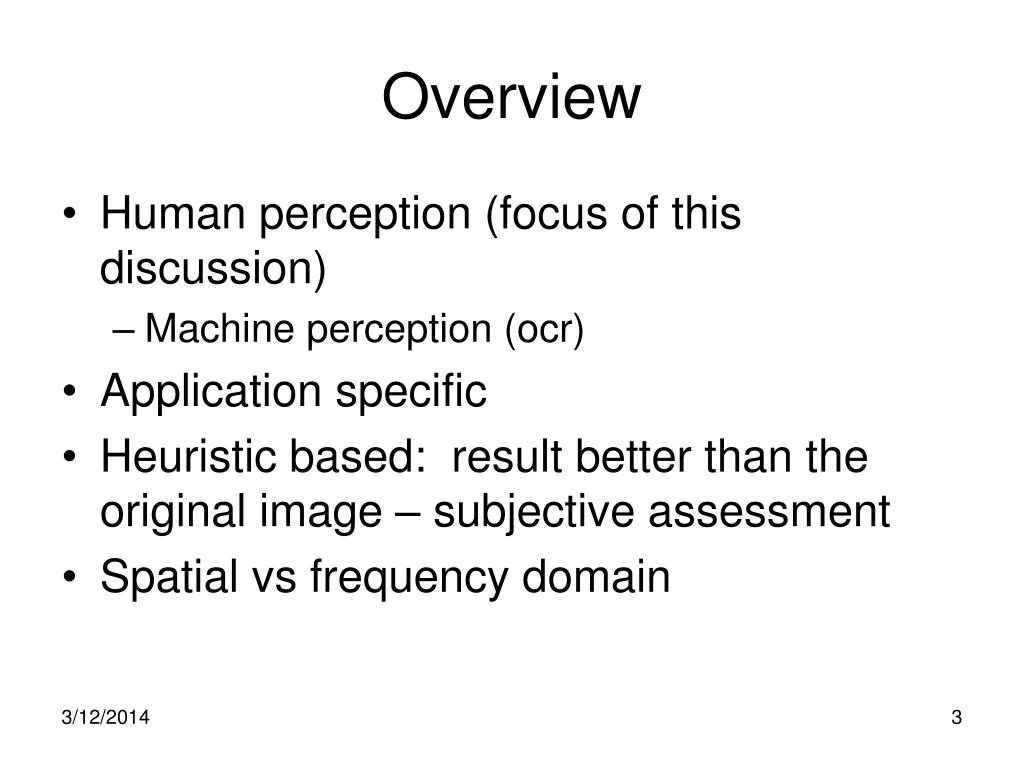 Overview

• Human perception (focus of this discussion)
  – Machine perception (ocr)
• Application specific
• Heuristic based:  result better than the original image – subjective assessment
• Spatial vs frequency domain

3/12/2014

3